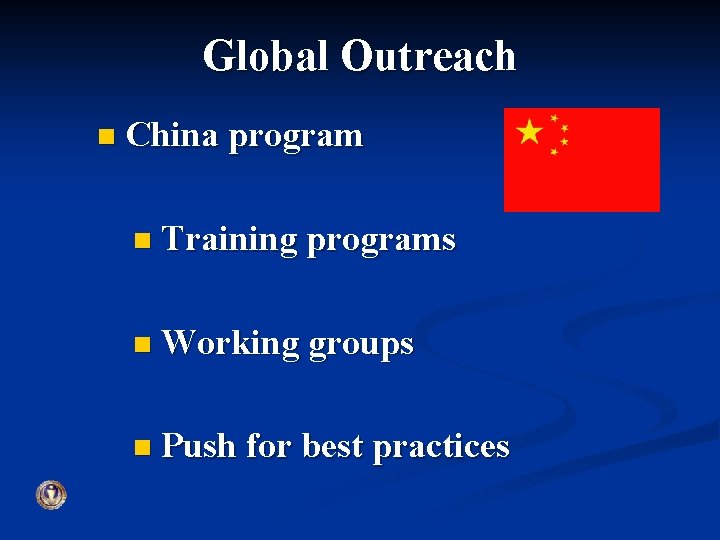 Global Outreach

China program

Training programs

Working groups

Push for best practices